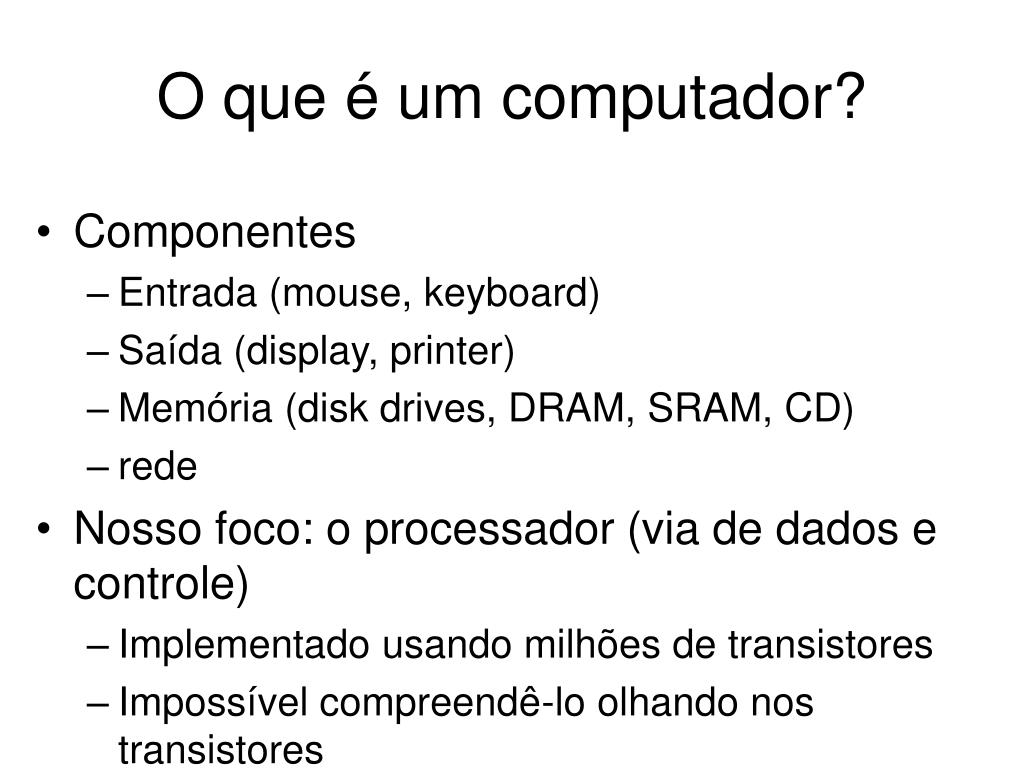 O que é um computador?

• Componentes
– Entrada (mouse, keyboard)
– Saída (display, printer)
– Memória (disk drives, DRAM, SRAM, CD)
– rede
• Nosso foco: o processador (via de dados e controle)
– Implementado usando milhões de transistores
– Impossível compreendê-lo olhando nos transistores